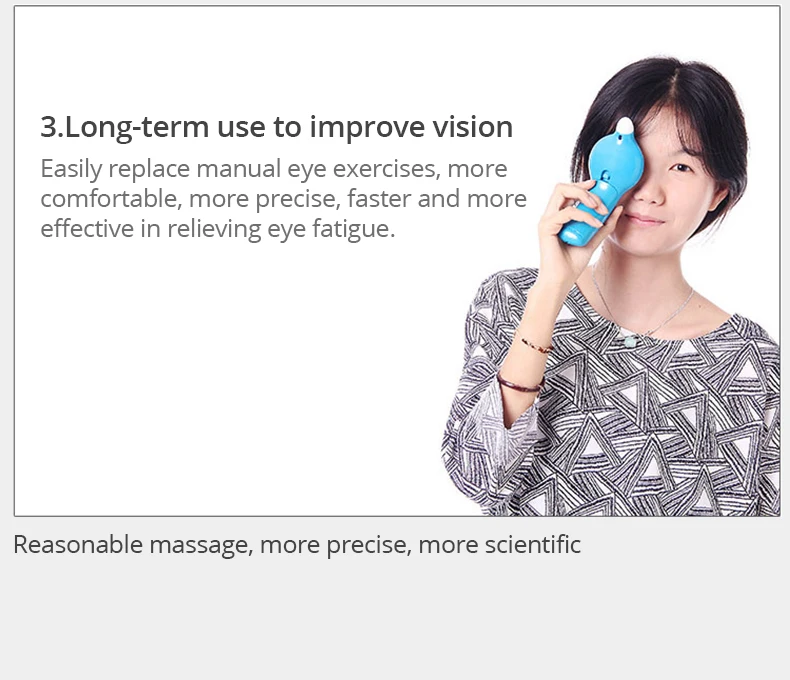 3.Long-term use to improve vision

Easily replace manual eye exercises, more comfortable, more precise, faster and more effective in relieving eye fatigue.

Reasonable massage, more precise, more scientific